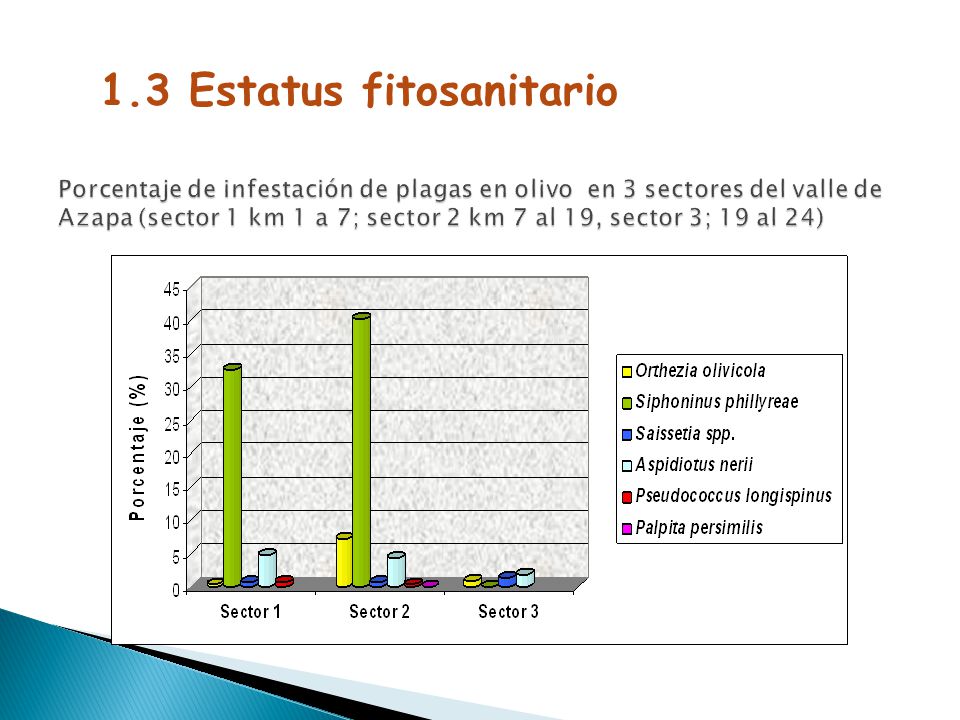 1.3 Estatus fitosanitario

Porcentaje de infestación de plagas en olivo en 3 sectores del valle de Azapa (sector 1 km 1 a 7; sector 2 km 7 al 19, sector 3; 19 al 24)

Porcentaje (%)

45
40
35
30
25
20
15
10
5
0

Sector 1
Sector 2
Sector 3

Orthezia olivicola
Siphoninus phillyreae
Saissetia spp.
Aspidiotus nerii
Pseudococcus longispinus
Palpita persimilis